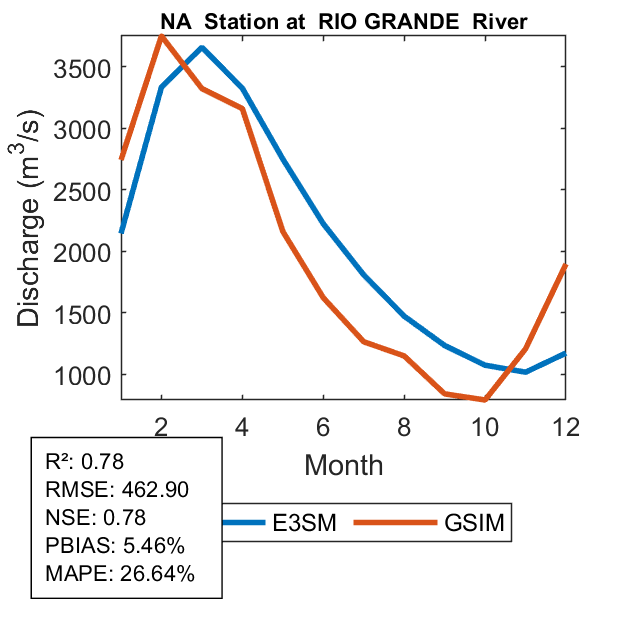 NA Station at RIO GRANDE River

Discharge ($m^3/s$)

3500
3000
2500
2000
1500
1000

2
4
6
8
10
12

Month

R²: 0.78
RMSE: 462.90
NSE: 0.78
PBIAS: 5.46%
MAPE: 26.64%

E3SM
GSIM